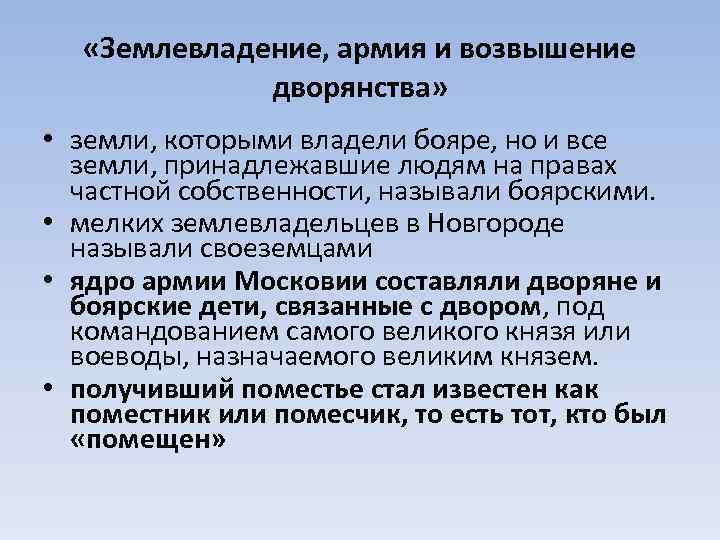 «Землевладение, армия и возвышение дворянства»

• земли, которыми владели бояре, но и все земли, принадлежавшие людям на правах частной собственности, называли боярскими.

• мелких землевладельцев в Новгороде называли своеземцами

• ядро армии Московии составляли дворяне и боярские дети, связанные с двором, под командованием самого великого князя или воеводы, назначаемого великим князем.

• получивший поместье стал известен как поместник или помесчик, то есть тот, кто был «помещен»